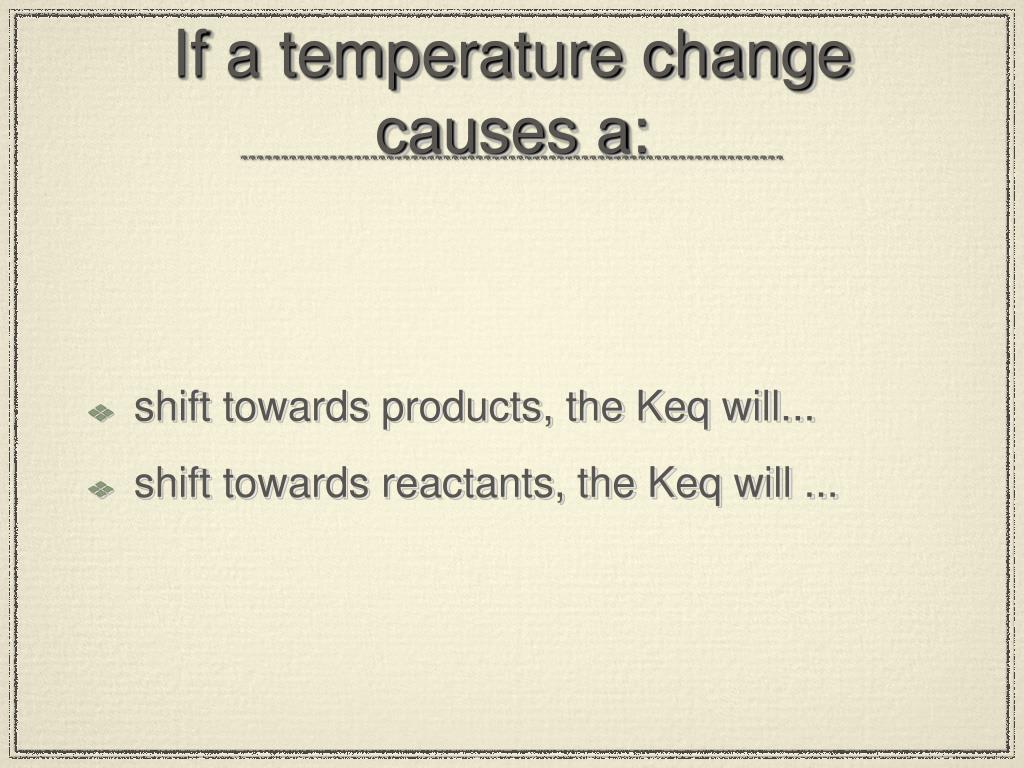 If a temperature change causes a:

shift towards products, the Keq will...

shift towards reactants, the Keq will ...